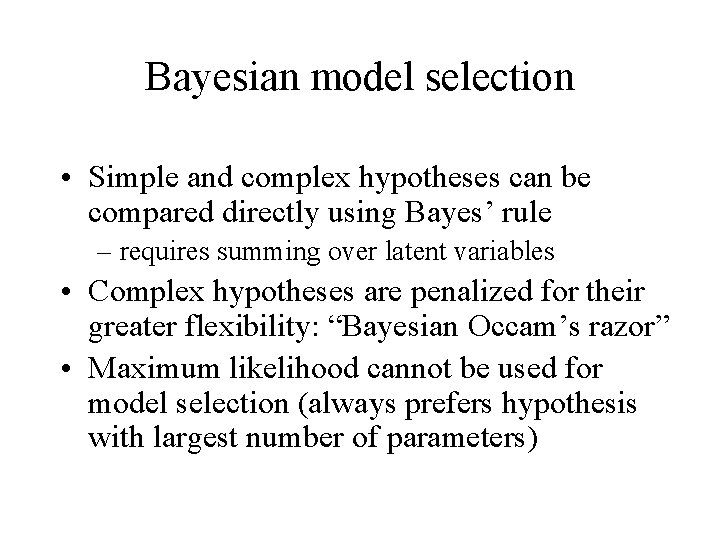 Bayesian model selection

• Simple and complex hypotheses can be compared directly using Bayes’ rule

– requires summing over latent variables

• Complex hypotheses are penalized for their greater flexibility: “Bayesian Occam’s razor”

• Maximum likelihood cannot be used for model selection (always prefers hypothesis with largest number of parameters)